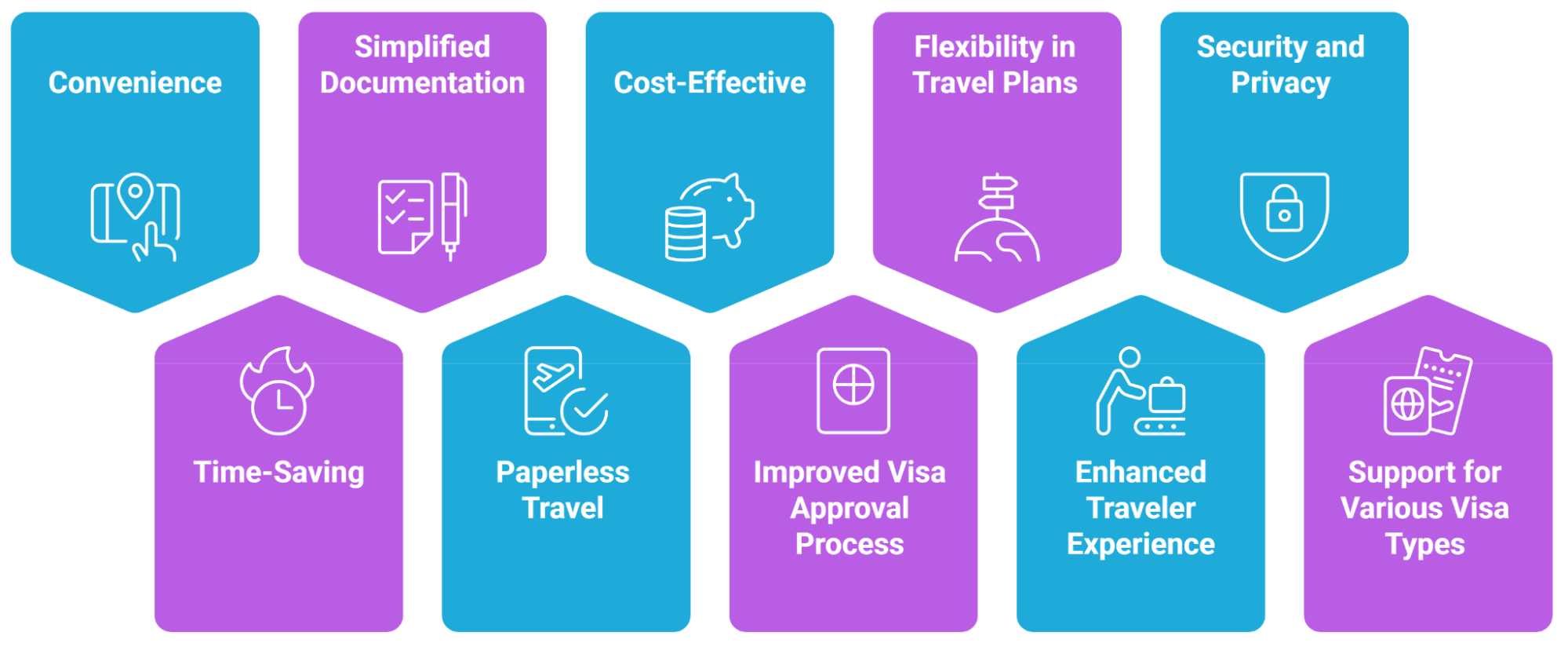 Convenience

Simplified Documentation

Cost-Effective

Flexibility in Travel Plans

Security and Privacy

Time-Saving

Paperless Travel

Improved Visa Approval Process

Enhanced Traveler Experience

Support for Various Visa Types